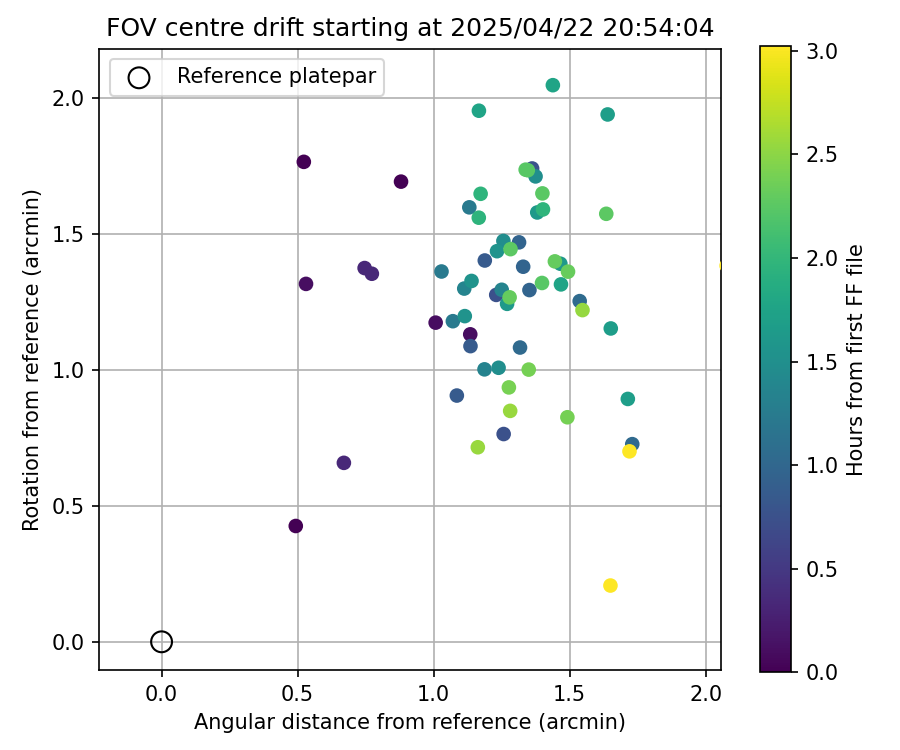 FOV centre drift starting at 2025/04/22 20:54:04

Reference platepar

Rotation from reference (arcmin)

2.0
1.5
1.0
0.5
0.0

0.0
0.5
1.0
1.5
2.0

Angular distance from reference (arcmin)

3.0
2.5
2.0
1.5
1.0
0.5
0.0

Hours from first FF file